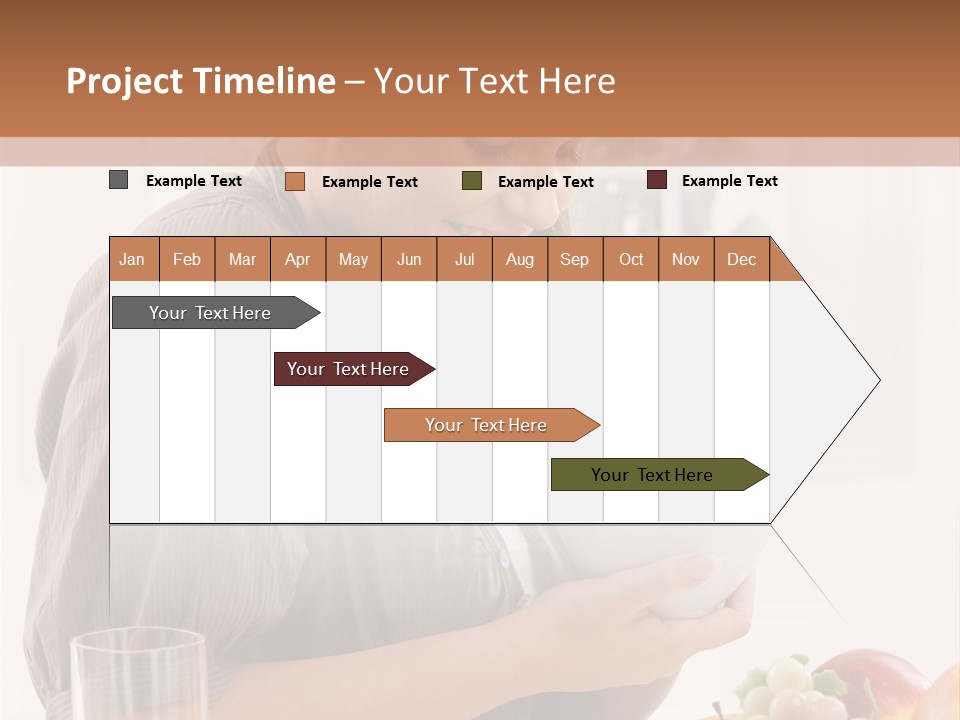 Project Timeline – Your Text Here

Example Text
Example Text
Example Text
Example Text

| Jan | Feb | Mar | Apr | May | Jun | Jul | Aug | Sep | Oct | Nov | Dec |
|---|---|---|---|---|---|---|---|---|---|---|---|

Your Text Here

Your Text Here

Your Text Here

Your Text Here